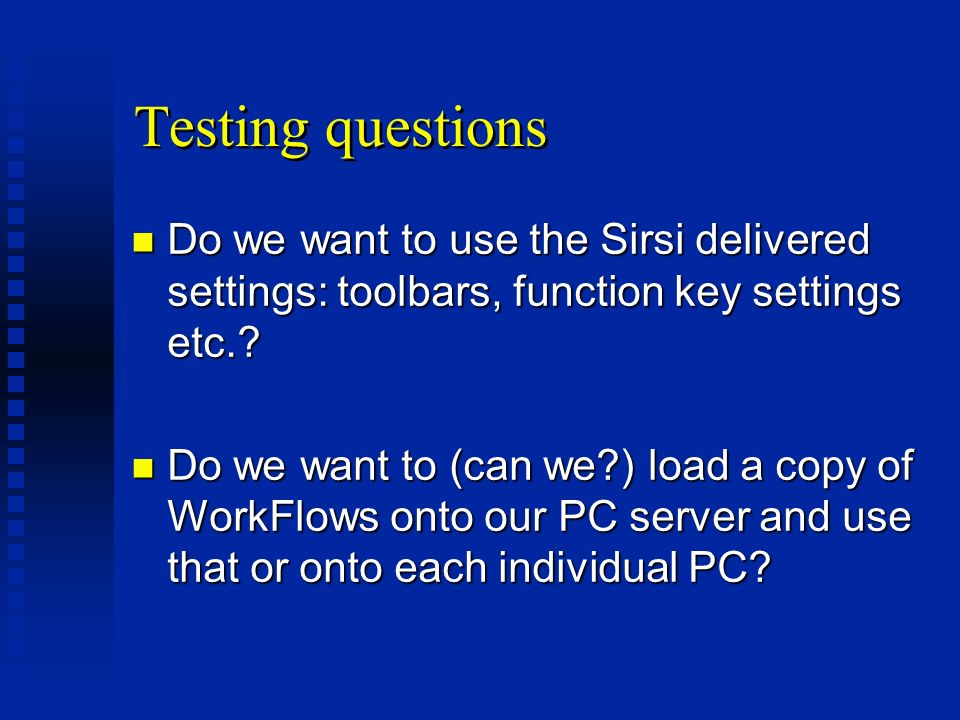 Testing questions

- Do we want to use the Sirsi delivered settings: toolbars, function key settings etc.?

- Do we want to (can we?) load a copy of WorkFlows onto our PC server and use that or onto each individual PC?